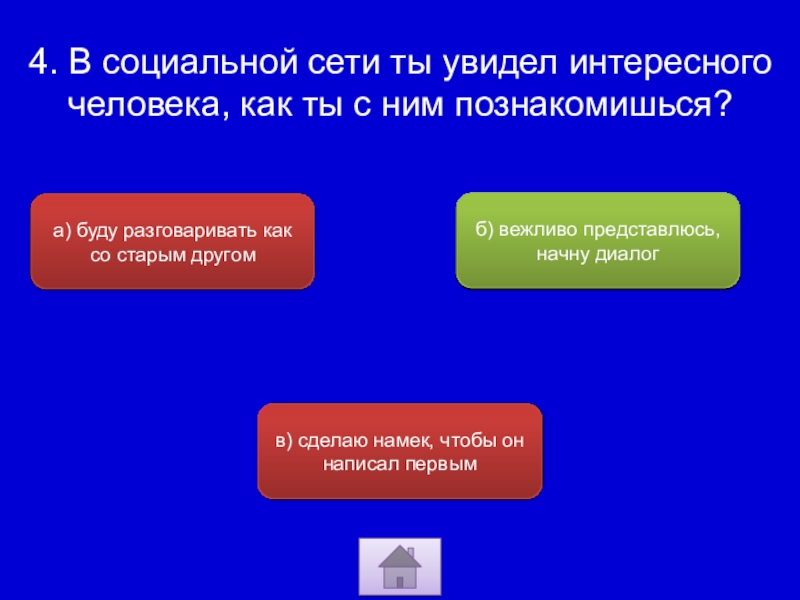 4. В социальной сети ты увидел интересного человека, как ты с ним познакомишься?

а) буду разговаривать как со старым другом

б) вежливо представлюсь, начну диалог

в) сделаю намек, чтобы он написал первым